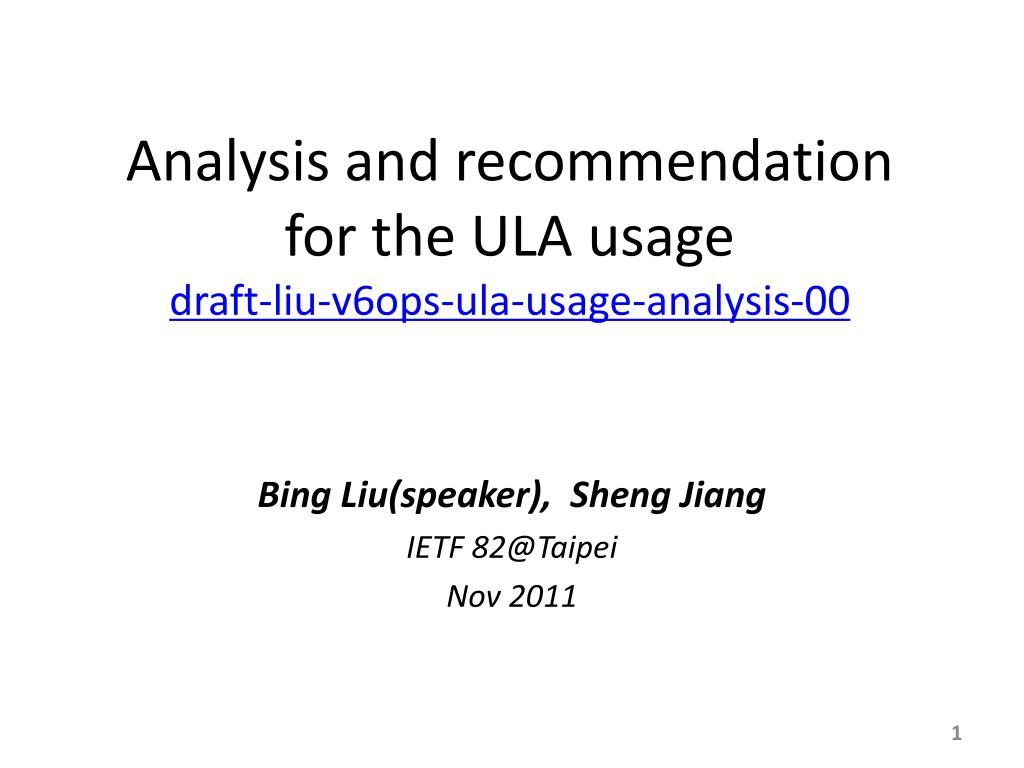 Analysis and recommendation for the ULA usage
draft-liu-v6ops-ula-usage-analysis-00

Bing Liu(speaker), Sheng Jiang
IETF 82@Taipei
Nov 2011

1